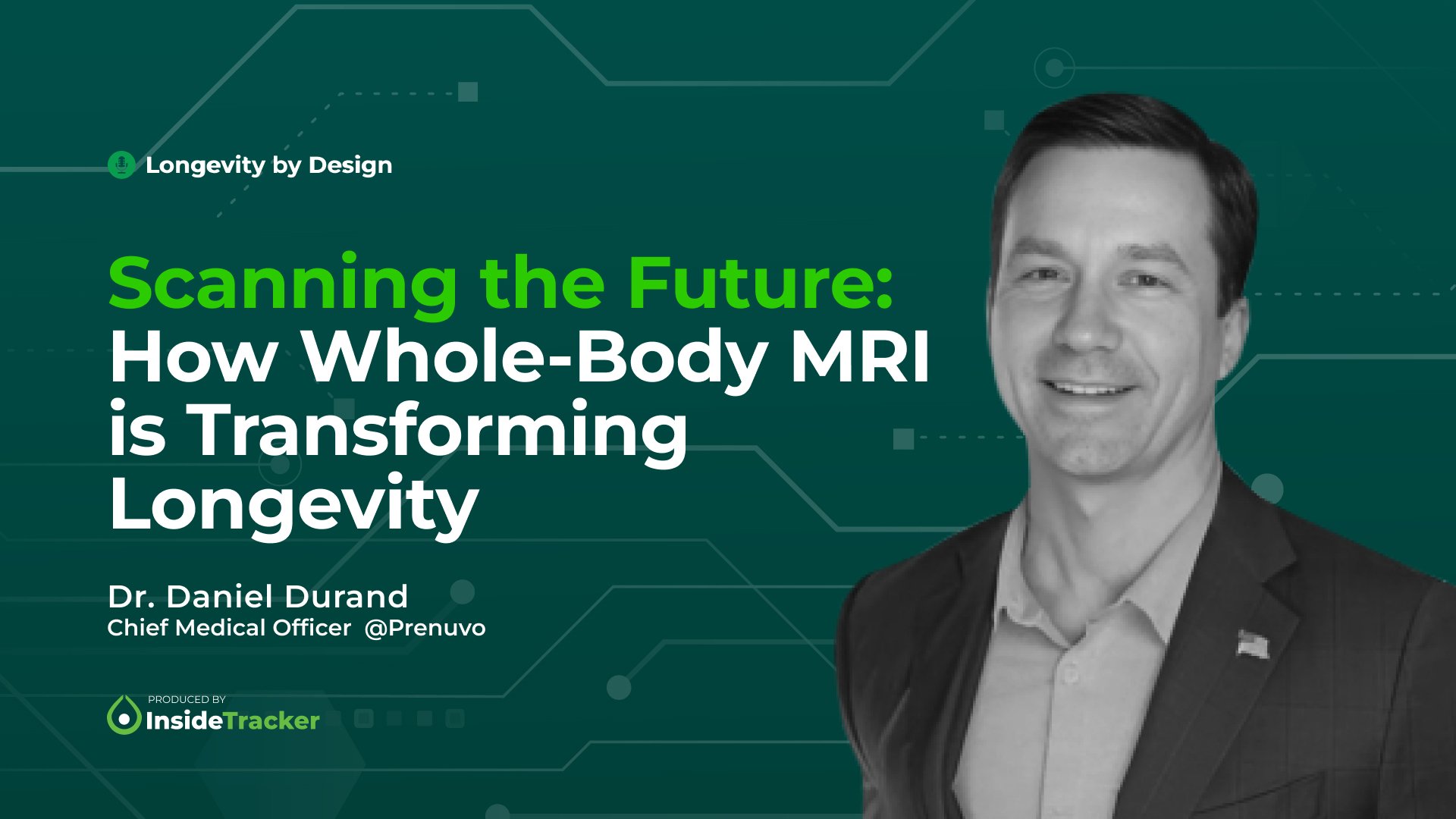 Longevity by Design

Scanning the Future: How Whole-Body MRI is Transforming Longevity

Dr. Daniel Durand
Chief Medical Officer @Prenuvo

PRODUCED BY
InsideTracker